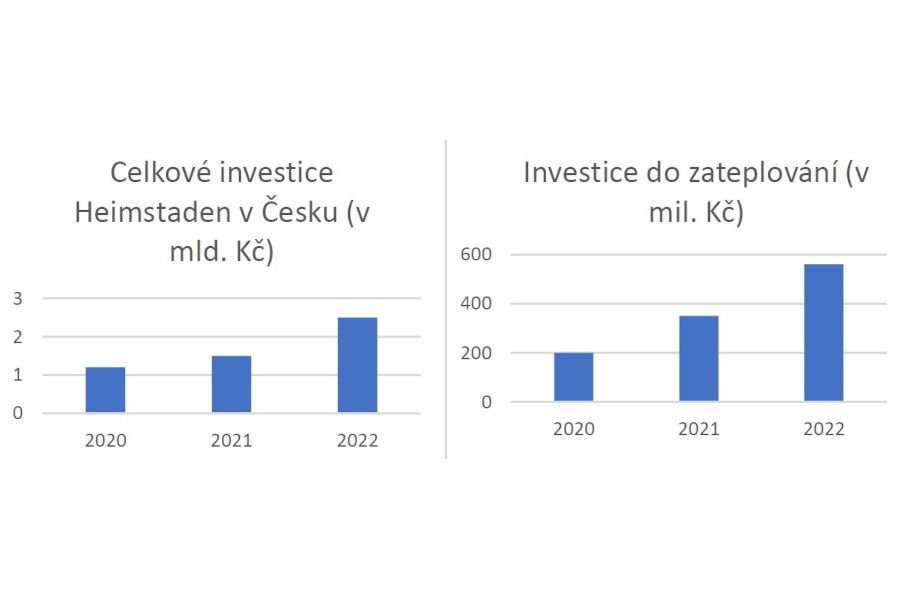 Celkové investice Heimstaden v Česku (v mld. Kč)

3
2
1
0

2020
2021
2022

Investice do zateplování (v mil. Kč)

600
400
200
0

2020
2021
2022